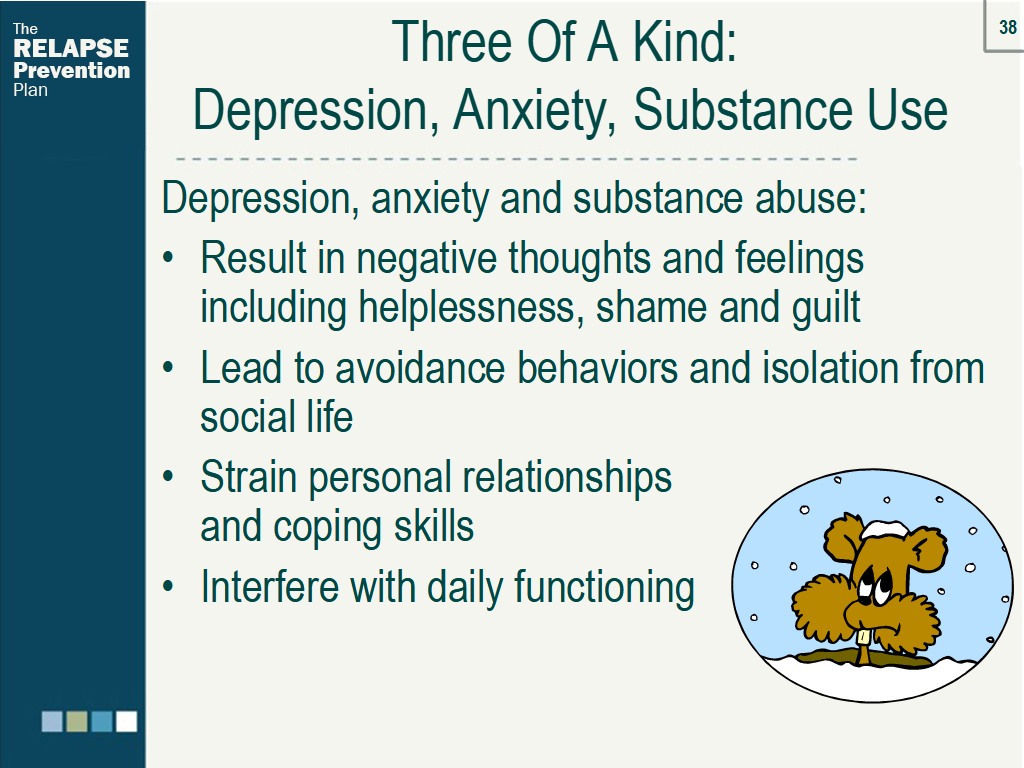 The
RELAPSE
Prevention
Plan

38

Three Of A Kind:
Depression, Anxiety, Substance Use

Depression, anxiety and substance abuse:

• Result in negative thoughts and feelings including helplessness, shame and guilt
• Lead to avoidance behaviors and isolation from social life
• Strain personal relationships and coping skills
• Interfere with daily functioning